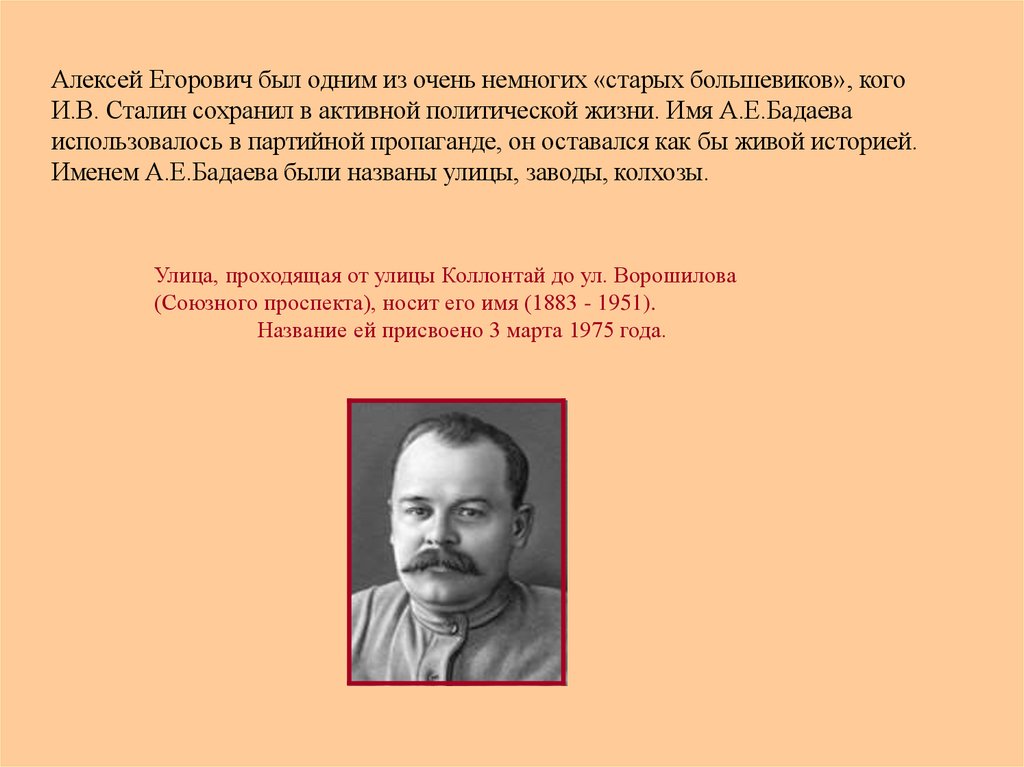 Алексей Егорович был одним из очень немногих «старых большевиков», кого И.В. Сталин сохранил в активной политической жизни. Имя А.Е.Бадаева использовалось в партийной пропаганде, он оставался как бы живой историей. Именем А.Е.Бадаева были названы улицы, заводы, колхозы.

Улица, проходящая от улицы Коллонтай до ул. Ворошилова (Союзного проспекта), носит его имя (1883 - 1951). Название ей присвоено 3 марта 1975 года.